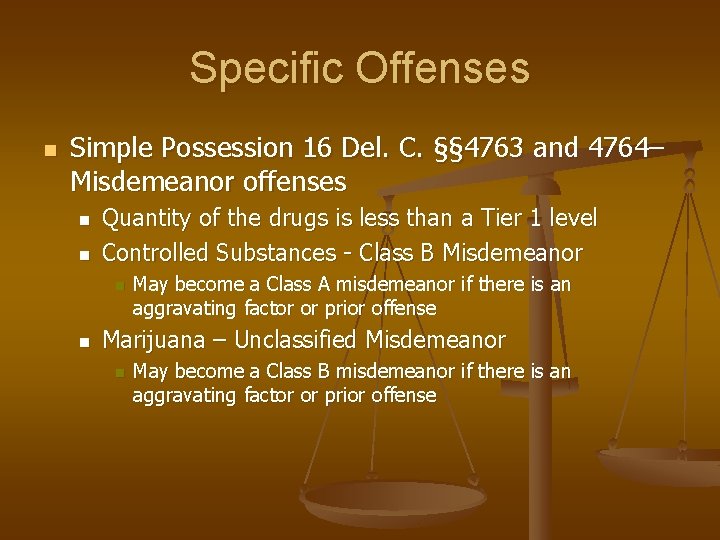 Specific Offenses

Simple Possession 16 Del. C. §§4763 and 4764– Misdemeanor offenses

Quantity of the drugs is less than a Tier 1 level

Controlled Substances - Class B Misdemeanor

May become a Class A misdemeanor if there is an aggravating factor or prior offense

Marijuana – Unclassified Misdemeanor

May become a Class B misdemeanor if there is an aggravating factor or prior offense